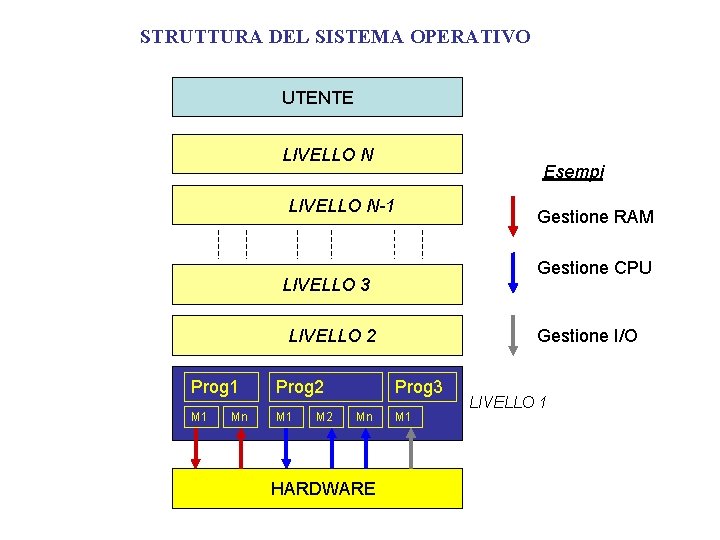 STRUTTURA DEL SISTEMA OPERATIVO

UTENTE

LIVELLO N

LIVELLO N-1

LIVELLO 3

LIVELLO 2

Prog1
Prog2
Prog3

M1
Mn
M1
M2
Mn
M1

LIVELLO 1

HARDWARE

Esempi

Gestione RAM

Gestione CPU

Gestione I/O